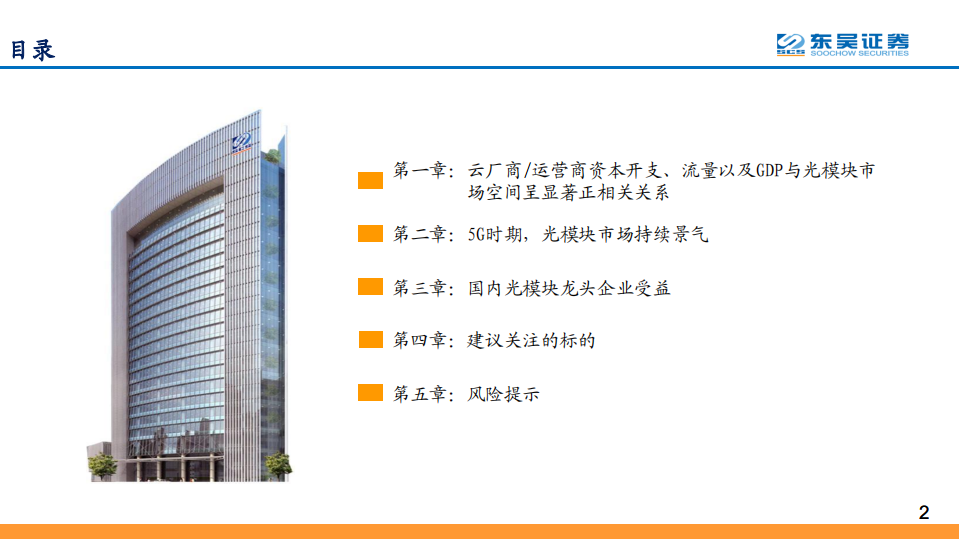 目录

东吴证券
SOOCHOW SECURITIES

第一章：云厂商/运营商资本开支、流量以及GDP与光模块市场空间呈显著正相关关系

第二章：5G时期，光模块市场持续景气

第三章：国内光模块龙头企业受益

第四章：建议关注的标的

第五章：风险提示

2